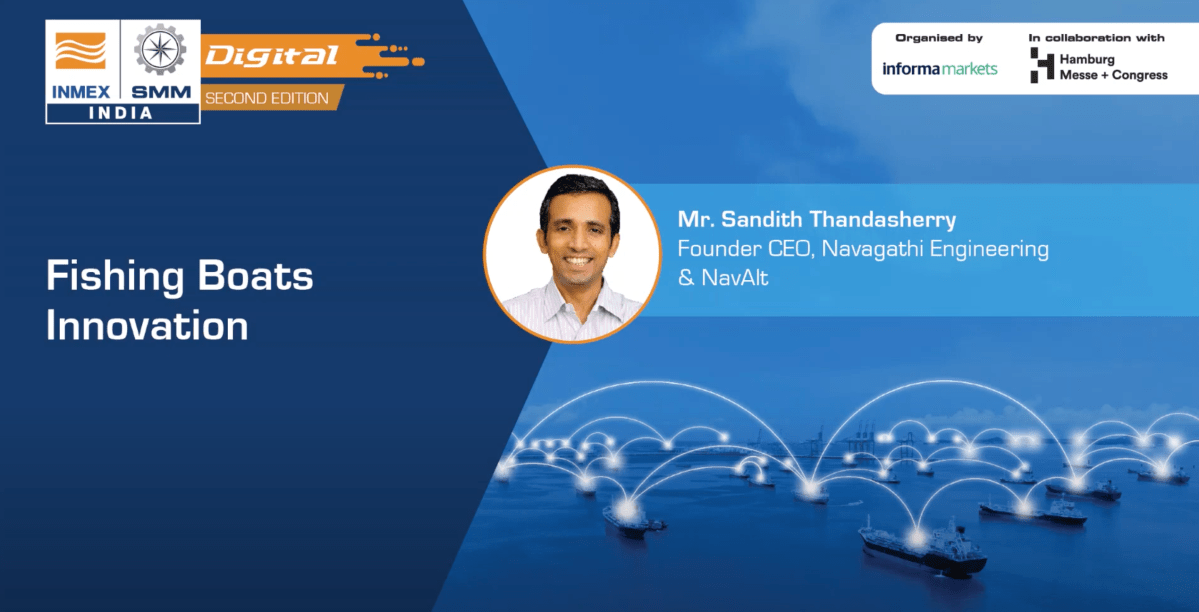 INMEX SMM
INDIA
Digital
SECOND EDITION

Organised by
informa markets

In collaboration with
Hamburg
Messe + Congress

Fishing Boats Innovation

Mr. Sandith Thandasherry
Founder CEO, Navagathi Engineering & NavAlt